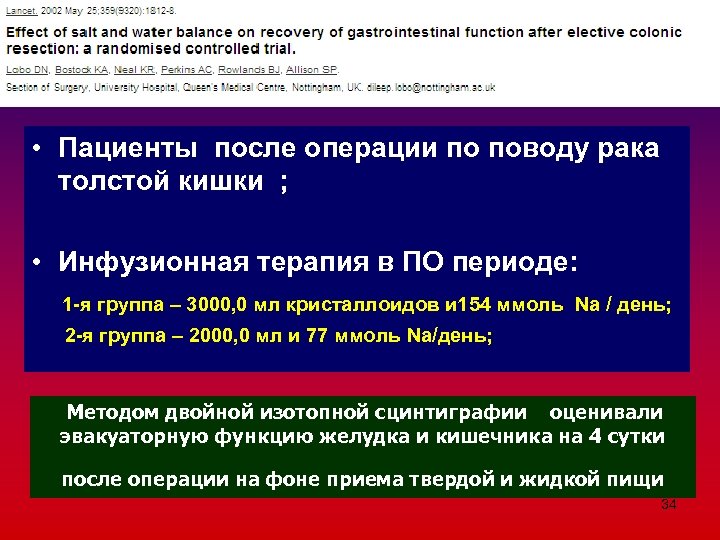 Lancet. 2002 May 25;359(9320):1812-8.

Effect of salt and water balance on recovery of gastrointestinal function after elective colonic resection: a randomised controlled trial.

Lobo DN, Bostock KA, Neal KR, Perkins AC, Rowlands BJ, Allison SP.

Section of Surgery, University Hospital, Queen's Medical Centre, Nottingham, UK. dileep.lobo@nottingham.ac.uk

• Пациенты после операции по поводу рака толстой кишки ;

• Инфузионная терапия в ПО периоде:

1-я группа – 3000,0 мл кристаллоидов и154 ммоль Na / день;

2-я группа – 2000,0 мл и 77 ммоль Na/день;

Методом двойной изотопной сцинтиграфии оценивали эвакуаторную функцию желудка и кишечника на 4 сутки

после операции на фоне приема твердой и жидкой пищи

34